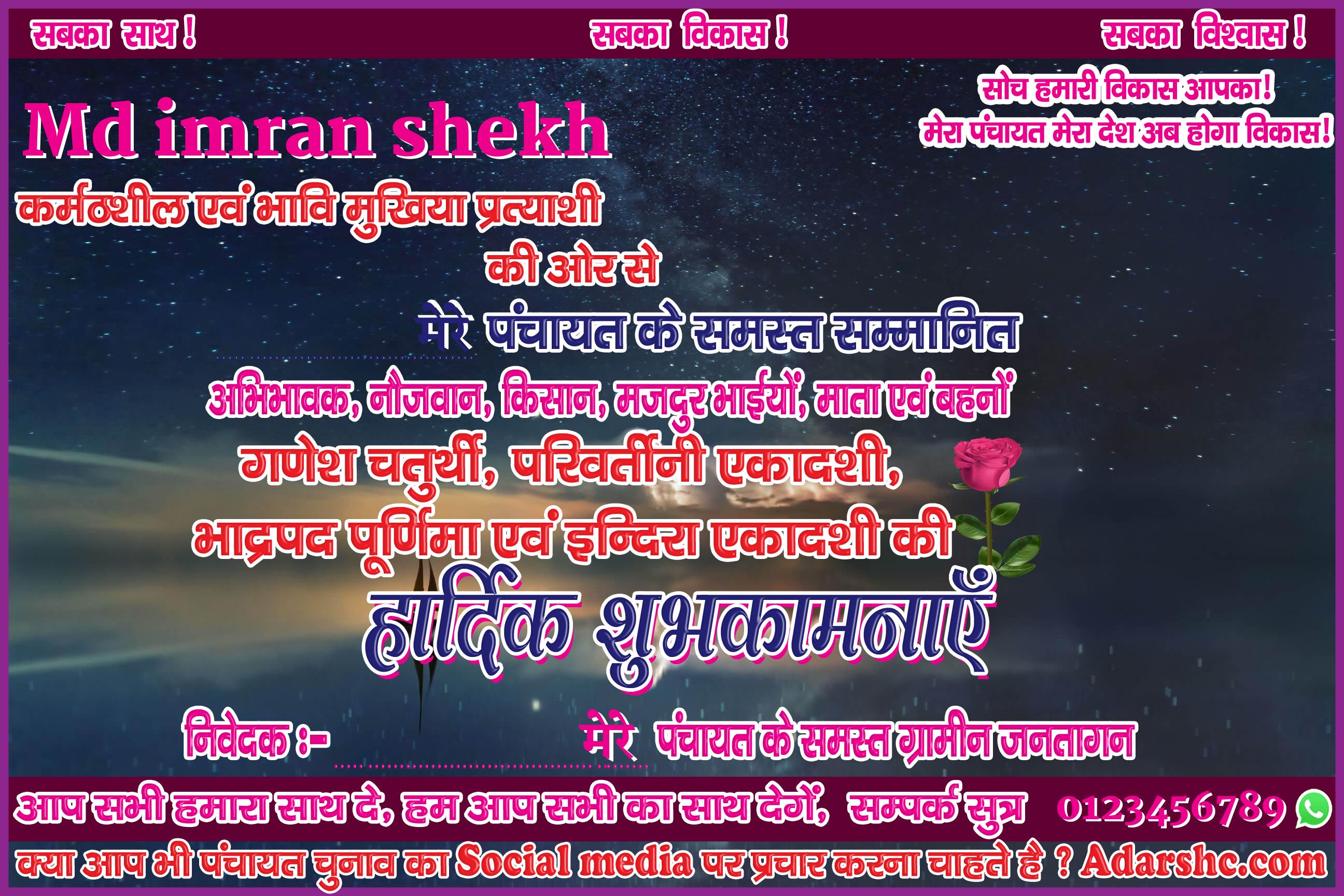 सबका साथ ! सबका विकास ! सबका विश्वास !

सोच हमारी विकास आपका!
मेरा पंचायत मेरा देश अब होगा विकास!

Md imran shekh

कर्मठशील एवं भावि मुखिया प्रत्याशी

की ओर से

मेरे पंचायत के समस्त सम्मानित

अभिभावक, नौजवान, किसान, मजदुर भाईयों, माता एवं बहनों

गणेश चतुर्थी, परिवर्तीनी एकादशी,

भाद्रपद पूर्णिमा एवं इन्दिरा एकादशी की

हार्दिक शुभकामनाएँ

निवेदक :- मेरे पंचायत के समस्त ग्रामीन जनतागन

आप सभी हमारा साथ दे, हम आप सभी का साथ देगें, सम्पर्क सुत्र 0123456789

क्या आप भी पंचायत चुनाव का Social media पर प्रचार करना चाहते है ? Adarshc.com